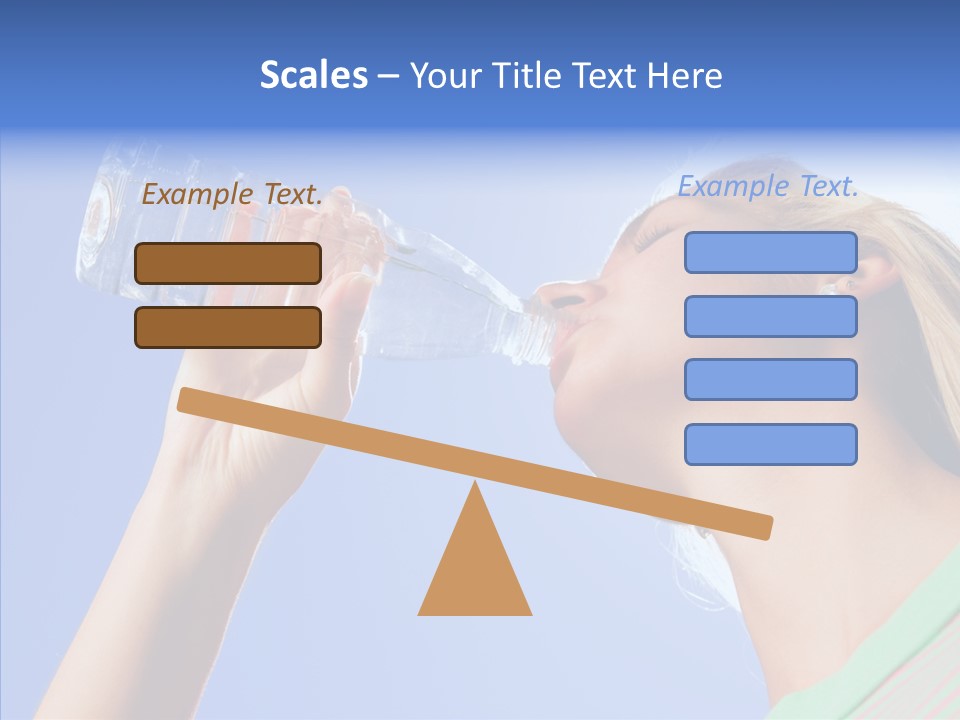 Scales – Your Title Text Here

Example Text.

Example Text.